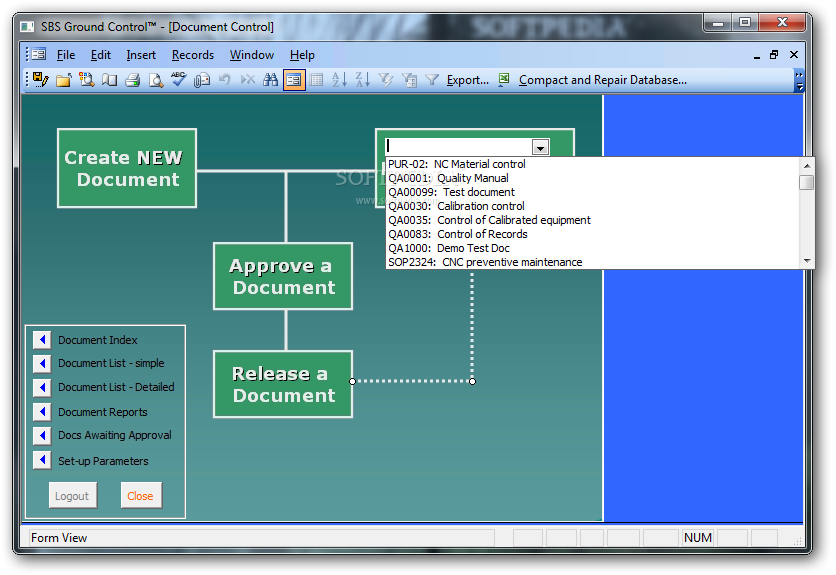 SBS Ground Control™ - [Document Control]

SOFTPEDIA

File Edit Insert Records Window Help

Export... Compact and Repair Database...

Create NEW Document

PUR-02: NC Material control
QA0001: Quality Manual
QA00099: Test document
QA0030: Calibration control
QA0035: Control of Calibrated equipment
QA0083: Control of Records
QA1000: Demo Test Doc
SOP2324: CNC preventive maintenance

Approve a Document

Release a Document

Document Index
Document List - simple
Document List - Detailed
Document Reports
Docs Awaiting Approval
Set-up Parameters

Logout Close

Form View NUM